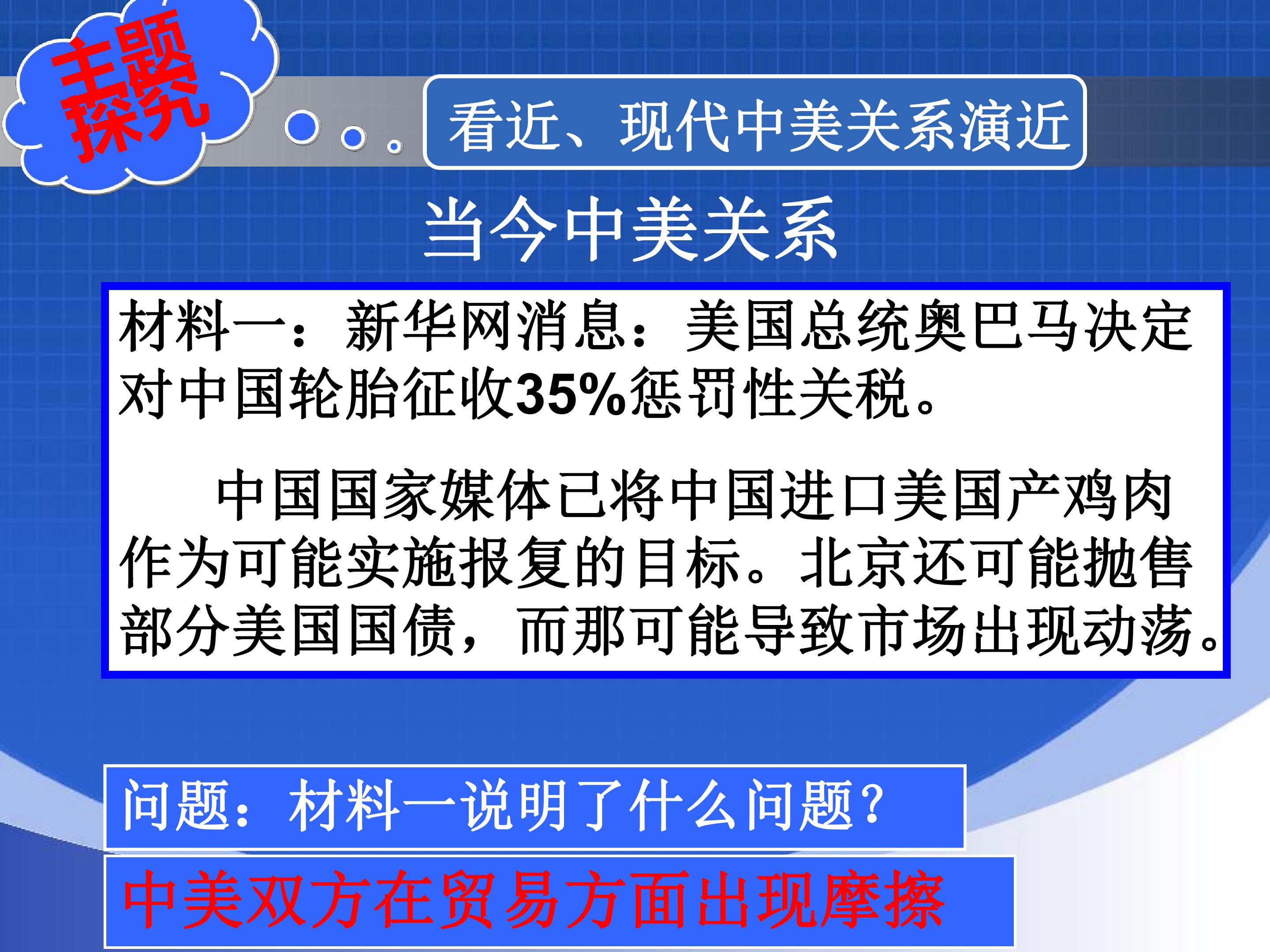 主题探究

看近、现代中美关系演近

当今中美关系

材料一：新华网消息：美国总统奥巴马决定对中国轮胎征收35%惩罚性关税。

中国国家媒体已将中国进口美国产鸡肉作为可能实施报复的目标。北京还可能抛售部分美国国债，而那可能导致市场出现动荡。

问题：材料一说明了什么问题？

中美双方在贸易方面出现摩擦